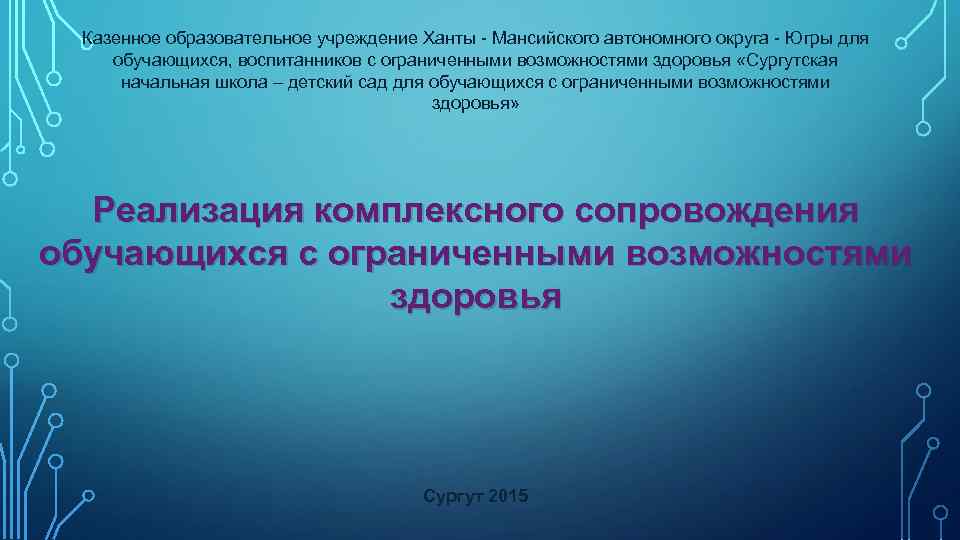 Казенное образовательное учреждение Ханты - Мансийского автономного округа - Югры для обучающихся, воспитанников с ограниченными возможностями здоровья «Сургутская начальная школа – детский сад для обучающихся с ограниченными возможностями здоровья»

Реализация комплексного сопровождения обучающихся с ограниченными возможностями здоровья

Сургут 2015